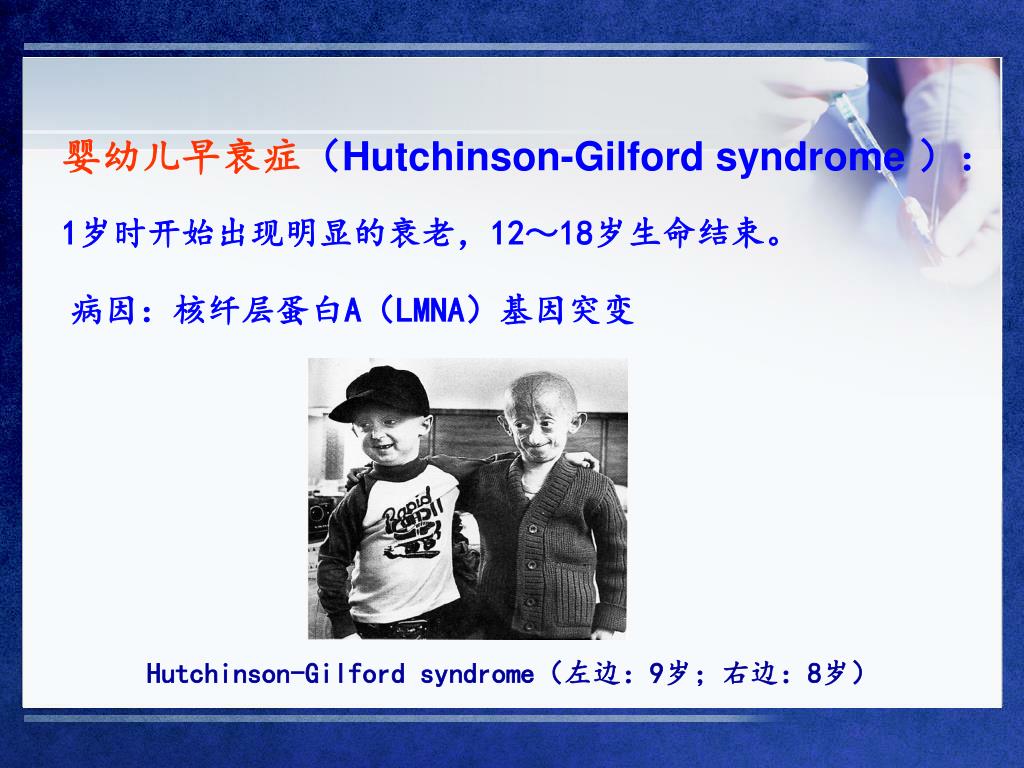 婴幼儿早衰症（Hutchinson-Gilford syndrome ）：

1岁时开始出现明显的衰老，12～18岁生命结束。

病因：核纤层蛋白A（LMNA）基因突变

Rapid

Hutchinson-Gilford syndrome（左边：9岁；右边：8岁）